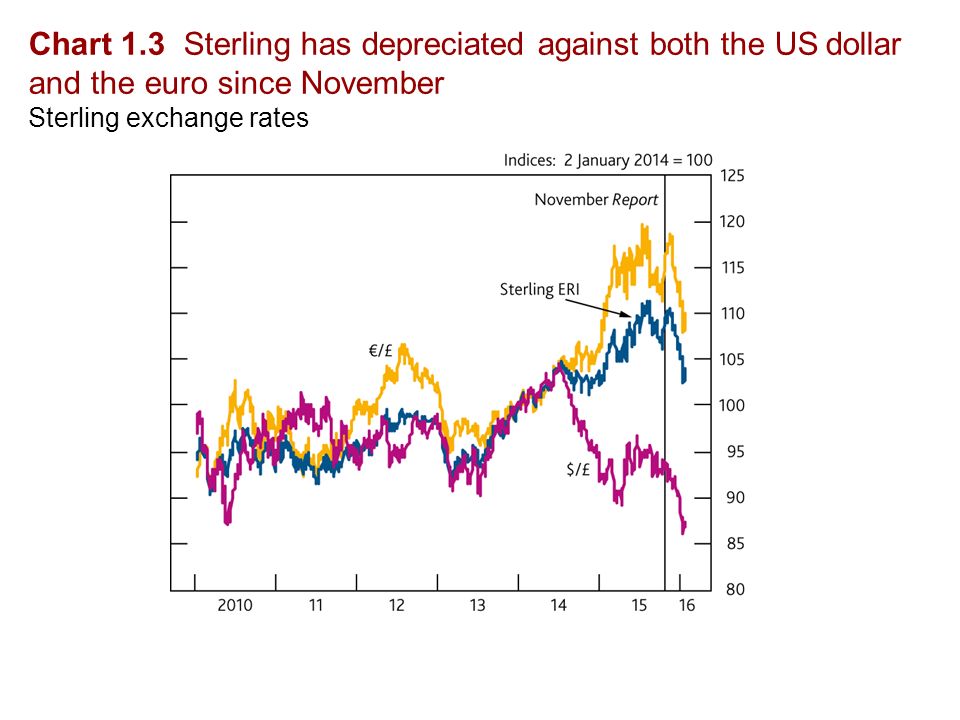 Chart 1.3 Sterling has depreciated against both the US dollar and the euro since November
Sterling exchange rates

Indices: 2 January 2014 = 100

November Report

Sterling ERI

€/£

$/£

125
120
115
110
105
100
95
90
85
80

2010 11 12 13 14 15 16